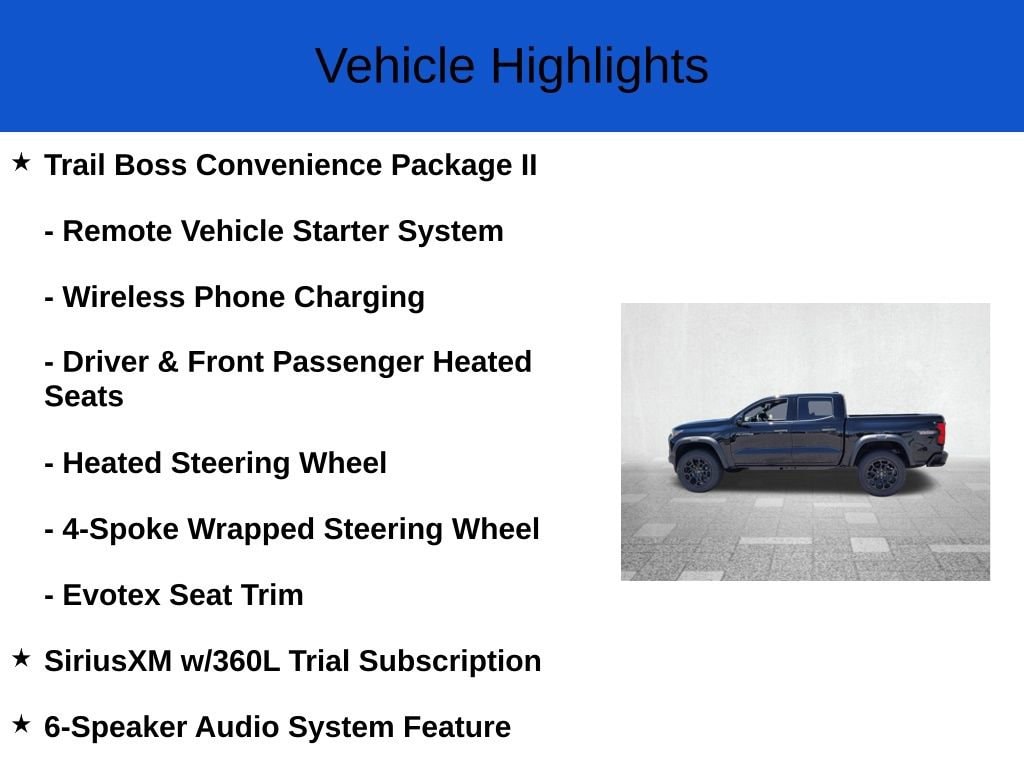 Vehicle Highlights

★ Trail Boss Convenience Package II

- Remote Vehicle Starter System

- Wireless Phone Charging

- Driver & Front Passenger Heated Seats

- Heated Steering Wheel

- 4-Spoke Wrapped Steering Wheel

- Evotex Seat Trim

★ SiriusXM w/360L Trial Subscription

★ 6-Speaker Audio System Feature